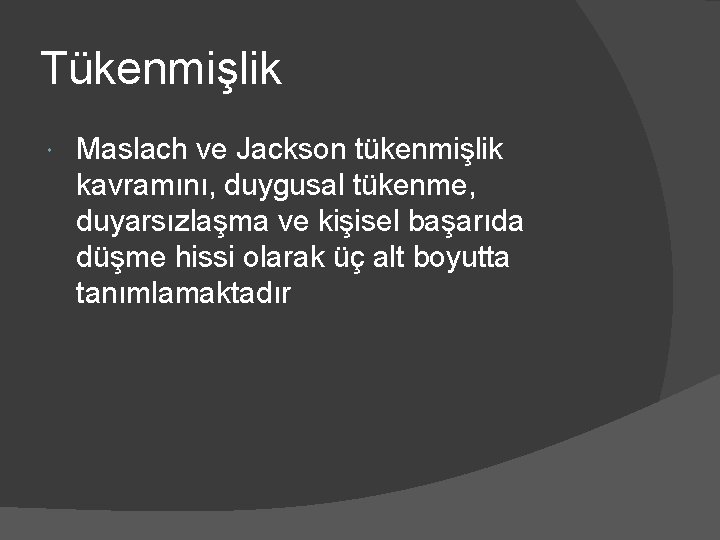 Tükenmişlik

Maslach ve Jackson tükenmişlik kavramını, duygusal tükenme, duyarsızlaşma ve kişisel başarıda düşme hissi olarak üç alt boyutta tanımlamaktadır